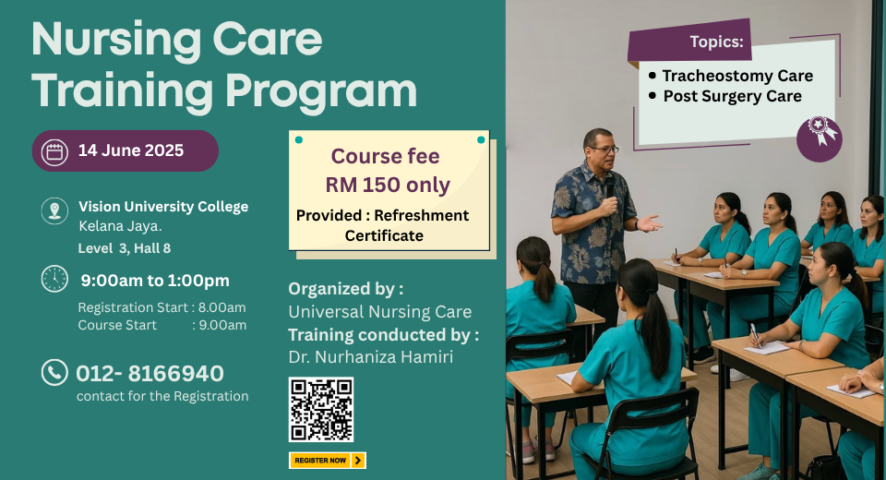 Nursing Care Training Program

14 June 2025

Vision University College
Kelana Jaya.
Level 3, Hall 8

9:00am to 1:00pm
Registration Start : 8.00am
Course Start : 9.00am

012- 8166940
contact for the Registration

Course fee
RM 150 only
Provided : Refreshment
Certificate

Organized by :
Universal Nursing Care
Training conducted by :
Dr. Nurhaniza Hamiri

REGISTER NOW

Topics:
• Tracheostomy Care
• Post Surgery Care